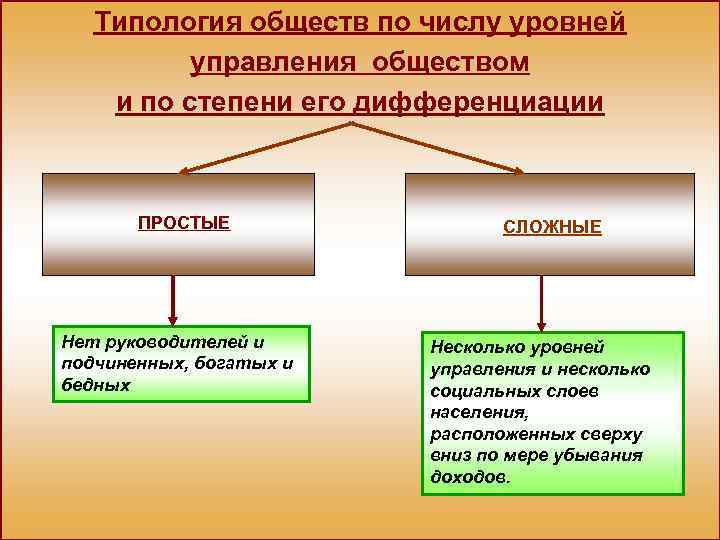 Типология обществ по числу уровней управления обществом и по степени его дифференциации

ПРОСТЫЕ

СЛОЖНЫЕ

Нет руководителей и подчиненных, богатых и бедных

Несколько уровней управления и несколько социальных слоев населения, расположенных сверху вниз по мере убывания доходов.